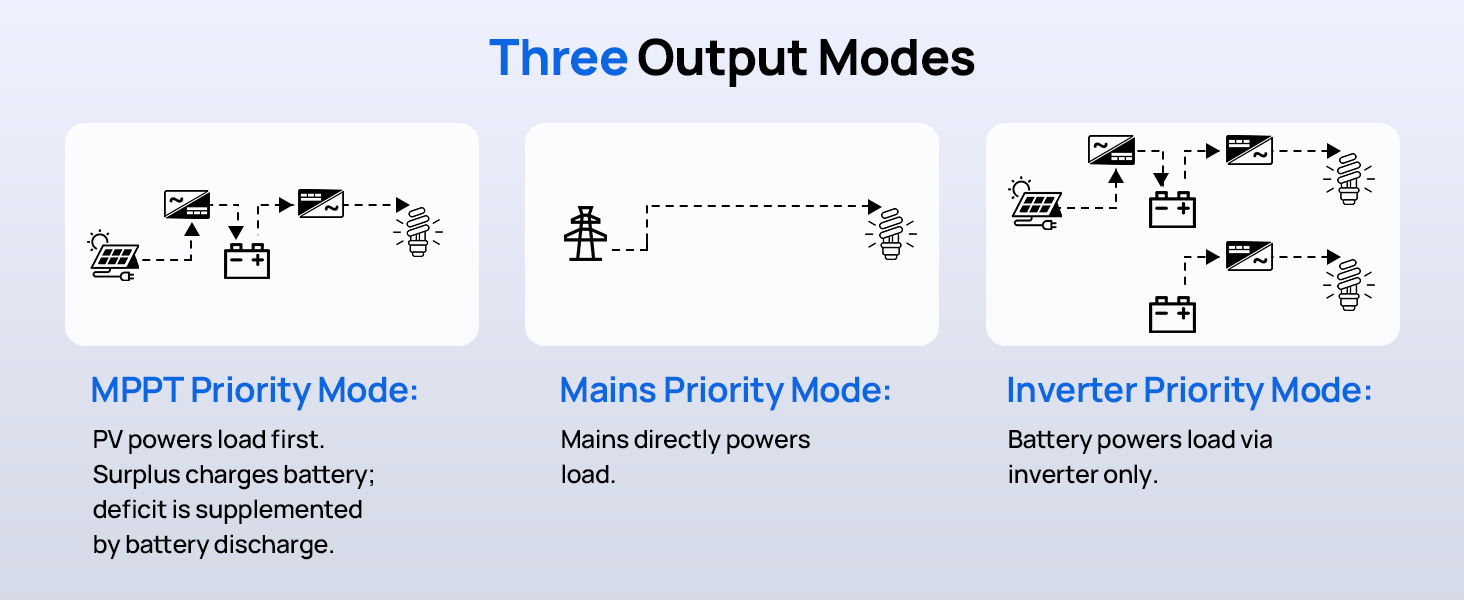 Three Output Modes

MPPT Priority Mode:

PV powers load first. Surplus charges battery; deficit is supplemented by battery discharge.

Mains Priority Mode:

Mains directly powers load.

Inverter Priority Mode:

Battery powers load via inverter only.